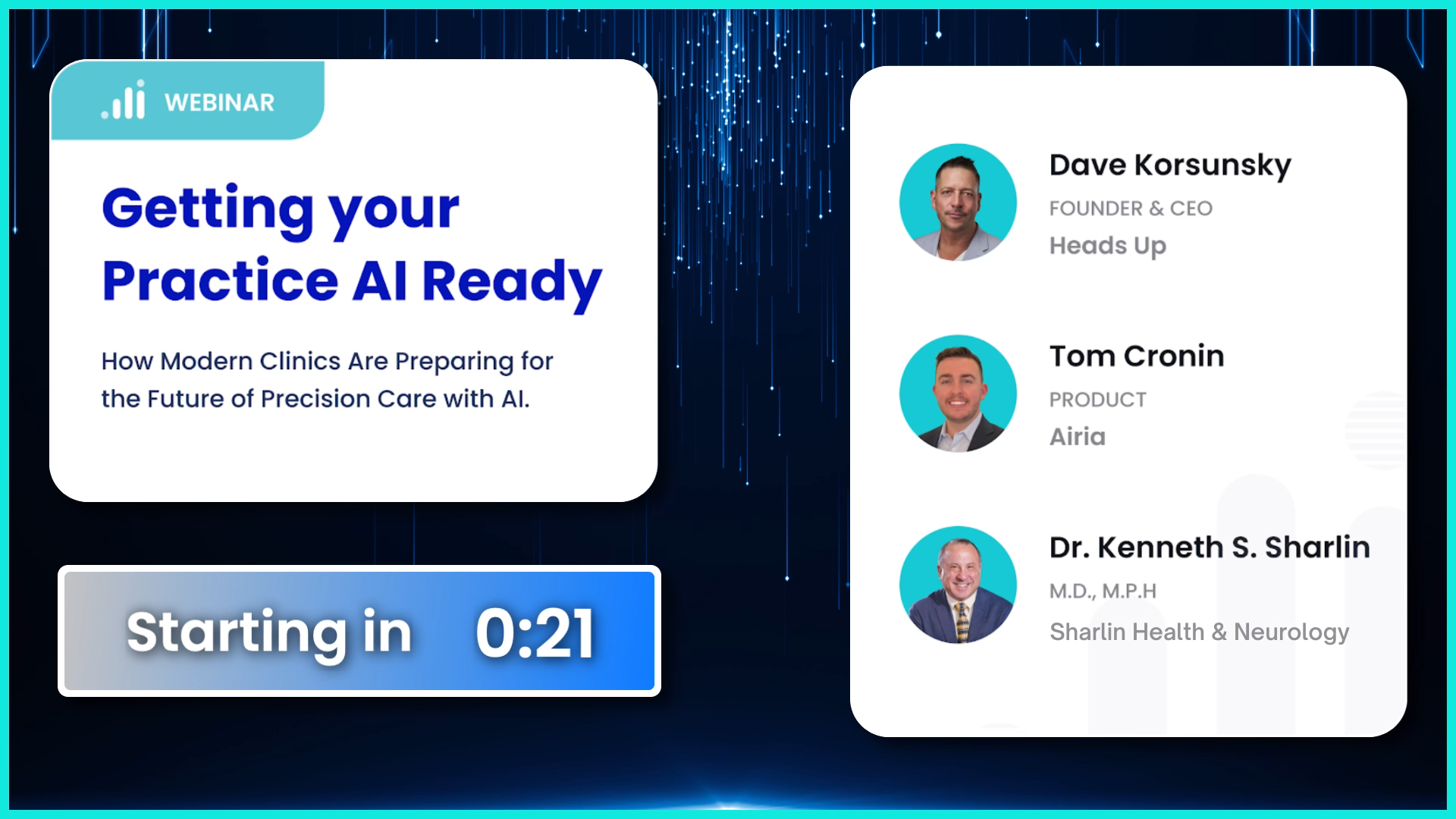 WEBINAR

Getting your Practice AI Ready

How Modern Clinics Are Preparing for the Future of Precision Care with AI.

Starting in 0:21

Dave Korsunsky
FOUNDER & CEO
Heads Up

Tom Cronin
PRODUCT
Airia

Dr. Kenneth S. Sharlin
M.D., M.P.H
Sharlin Health & Neurology